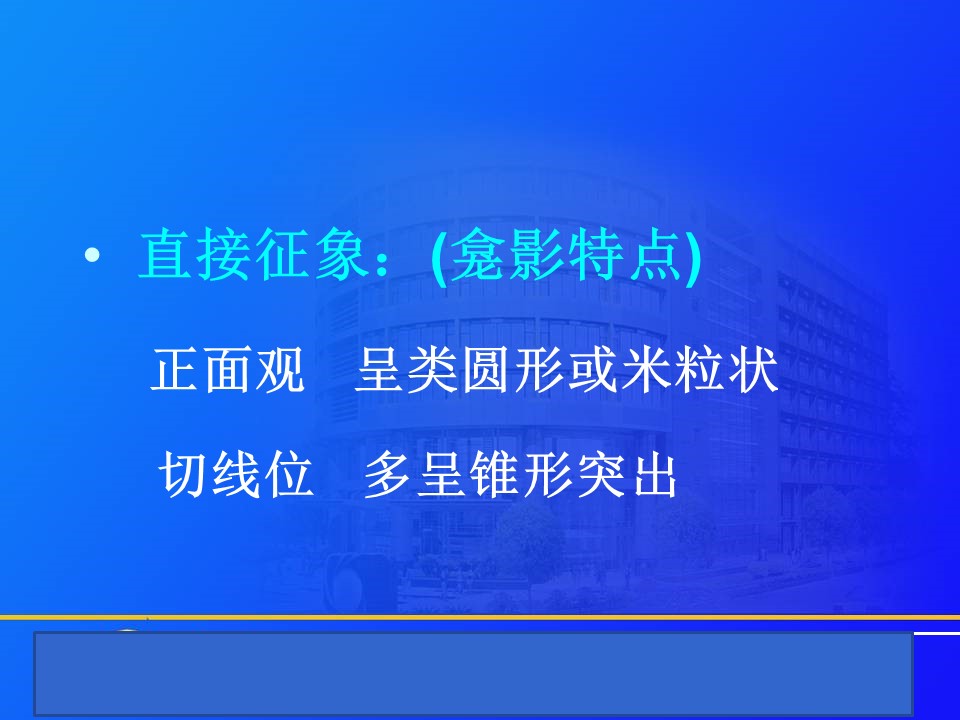 • 直接征象：(龛影特点)

正面观　呈类圆形或米粒状

切线位　多呈锥形突出